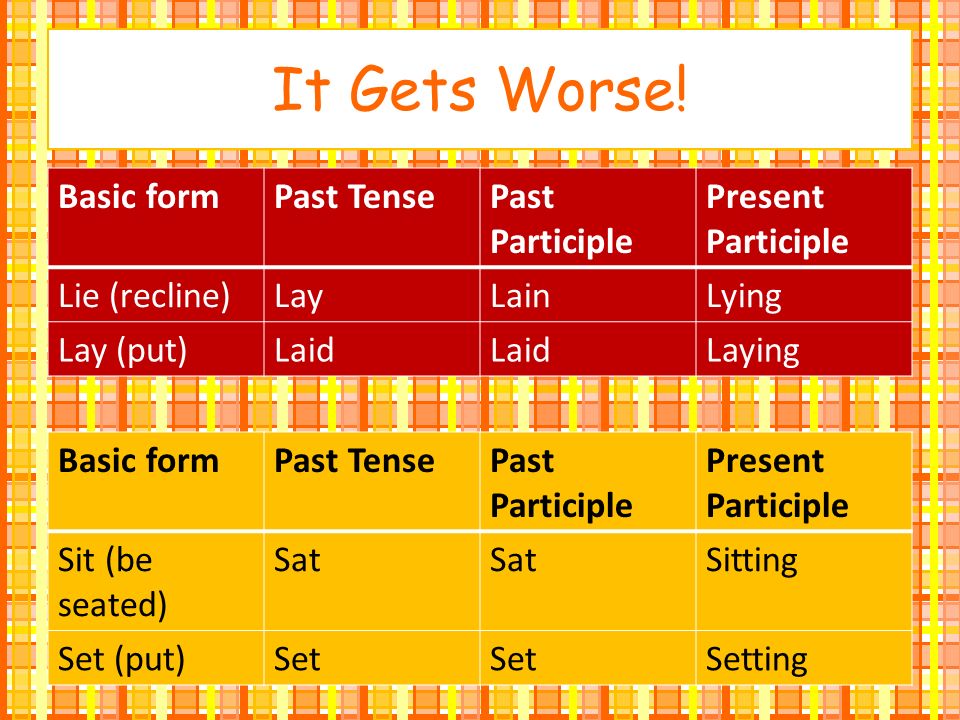 It Gets Worse!

| Basic form | Past Tense | Past Participle | Present Participle |
|---|---|---|---|
| Lie (recline) | Lay | Lain | Lying |
| Lay (put) | Laid | Laid | Laying |

| Basic form | Past Tense | Past Participle | Present Participle |
|---|---|---|---|
| Sit (be seated) | Sat | Sat | Sitting |
| Set (put) | Set | Set | Setting |